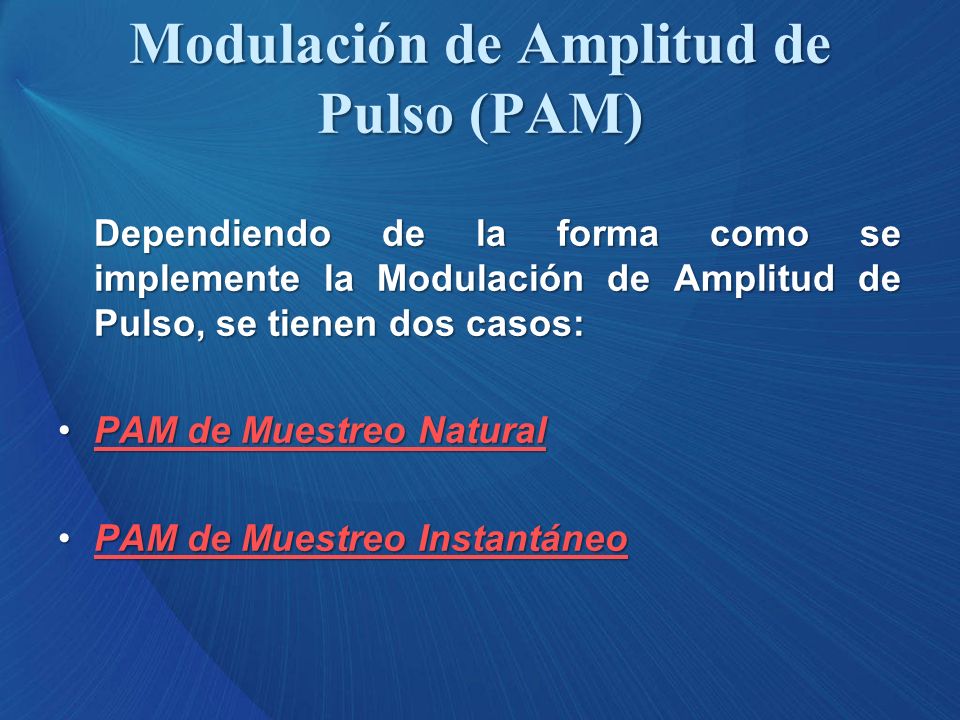 Modulación de Amplitud de Pulso (PAM)

Dependiendo de la forma como se implemente la Modulación de Amplitud de Pulso, se tienen dos casos:

• PAM de Muestreo Natural

• PAM de Muestreo Instantáneo